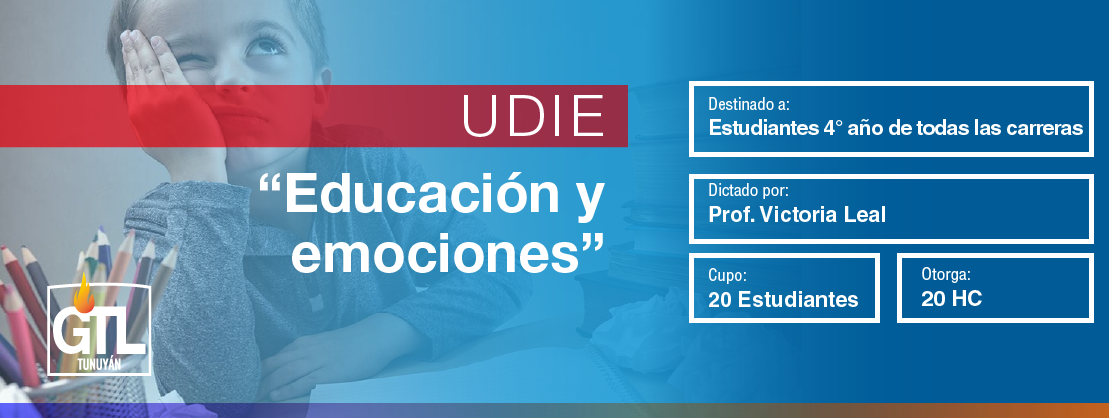 UDIE

“Educación y emociones”

GTL
TUNUYÁN

Destinado a:
Estudiantes 4° año de todas las carreras

Dictado por:
Prof. Victoria Leal

Cupo:
20 Estudiantes

Otorga:
20 HC